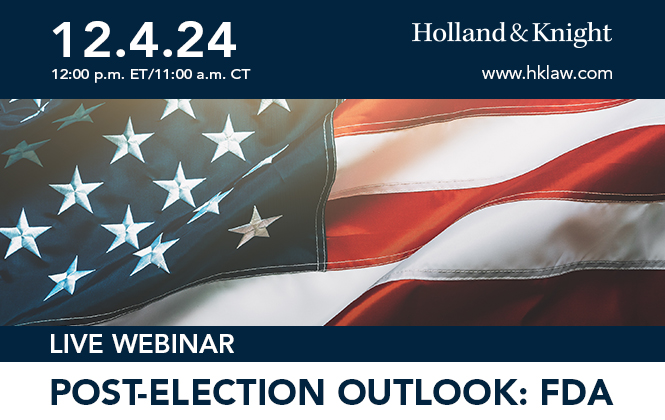 12.4.24
12:00 p.m. ET/11:00 a.m. CT

Holland & Knight
www.hklaw.com

LIVE WEBINAR

POST-ELECTION OUTLOOK: FDA